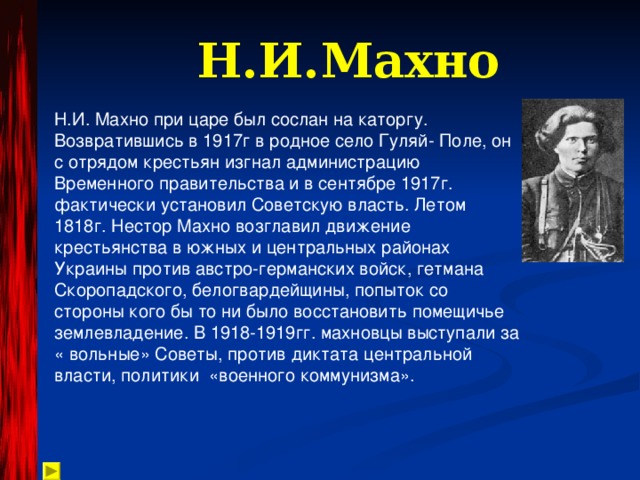 Н.И.Махно

Н.И. Махно при царе был сослан на каторгу. Возвратившись в 1917г в родное село Гуляй- Поле, он с отрядом крестьян изгнал администрацию Временного правительства и в сентябре 1917г. фактически установил Советскую власть. Летом 1818г. Нестор Махно возглавил движение крестьянства в южных и центральных районах Украины против австро-германских войск, гетмана Скоропадского, белогвардейщины, попыток со стороны кого бы то ни было восстановить помещичье землевладение. В 1918-1919гг. махновцы выступали за « вольные» Советы, против диктата центральной власти, политики «военного коммунизма».